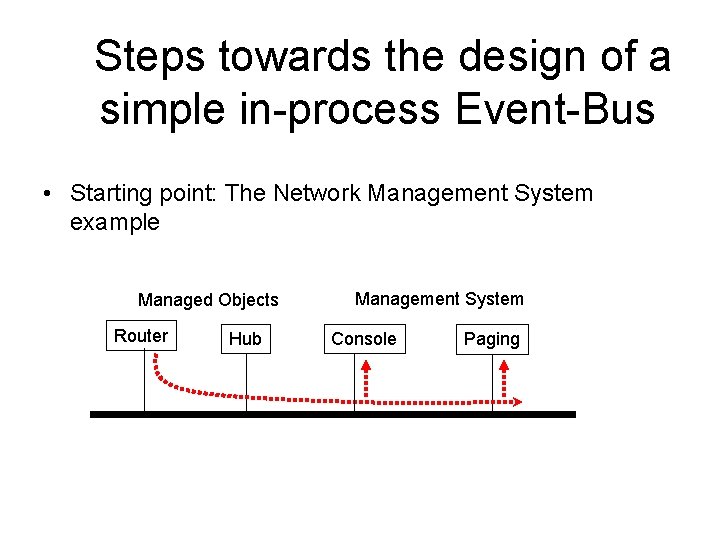 Steps towards the design of a simple in-process Event-Bus

• Starting point: The Network Management System example

Managed Objects

Management System

Router

Hub

Console

Paging